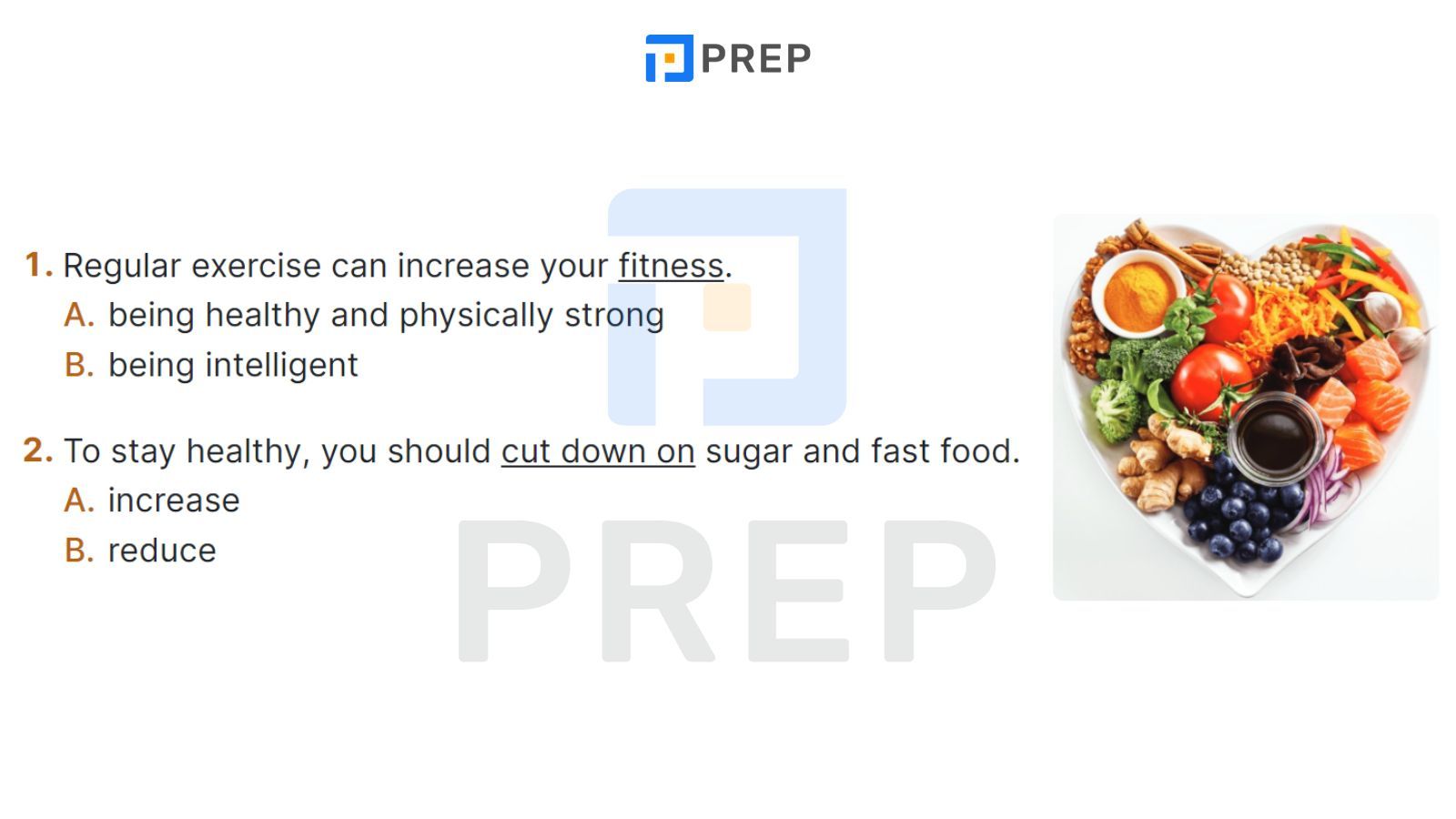 PREP

1. Regular exercise can increase your fitness.
A. being healthy and physically strong
B. being intelligent

2. To stay healthy, you should cut down on sugar and fast food.
A. increase
B. reduce

PREP